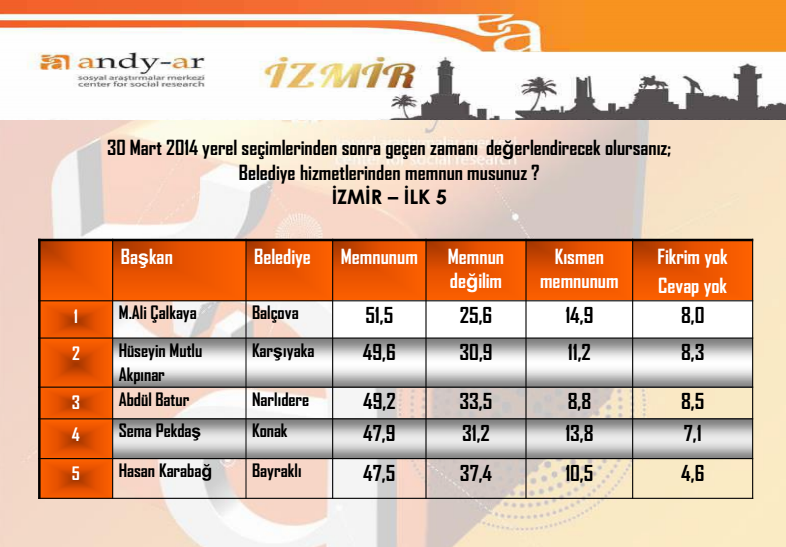 andy-ar
sosyal araştırmalar merkezi
center for social research

İZMİR

30 Mart 2014 yerel seçimlerinden sonra geçen zamanı değerlendirecek olursanız; Belediye hizmetlerinden memnun musunuz ?
İZMİR – İLK 5

| | Başkan | Belediye | Memnunum | Memnun değilim | Kısmen memnunum | Fikrim yok Cevap yok |
|---|---|---|---|---|---|---|
| 1 | M.Ali Çalkaya | Balçova | 51,5 | 25,6 | 14,9 | 8,0 |
| 2 | Hüseyin Mutlu Akpınar | Karşıyaka | 49,6 | 30,9 | 11,2 | 8,3 |
| 3 | Abdül Batur | Narlıdere | 49,2 | 33,5 | 8,8 | 8,5 |
| 4 | Sema Pekdaş | Konak | 47,9 | 31,2 | 13,8 | 7,1 |
| 5 | Hasan Karabağ | Bayraklı | 47,5 | 37,4 | 10,5 | 4,6 |